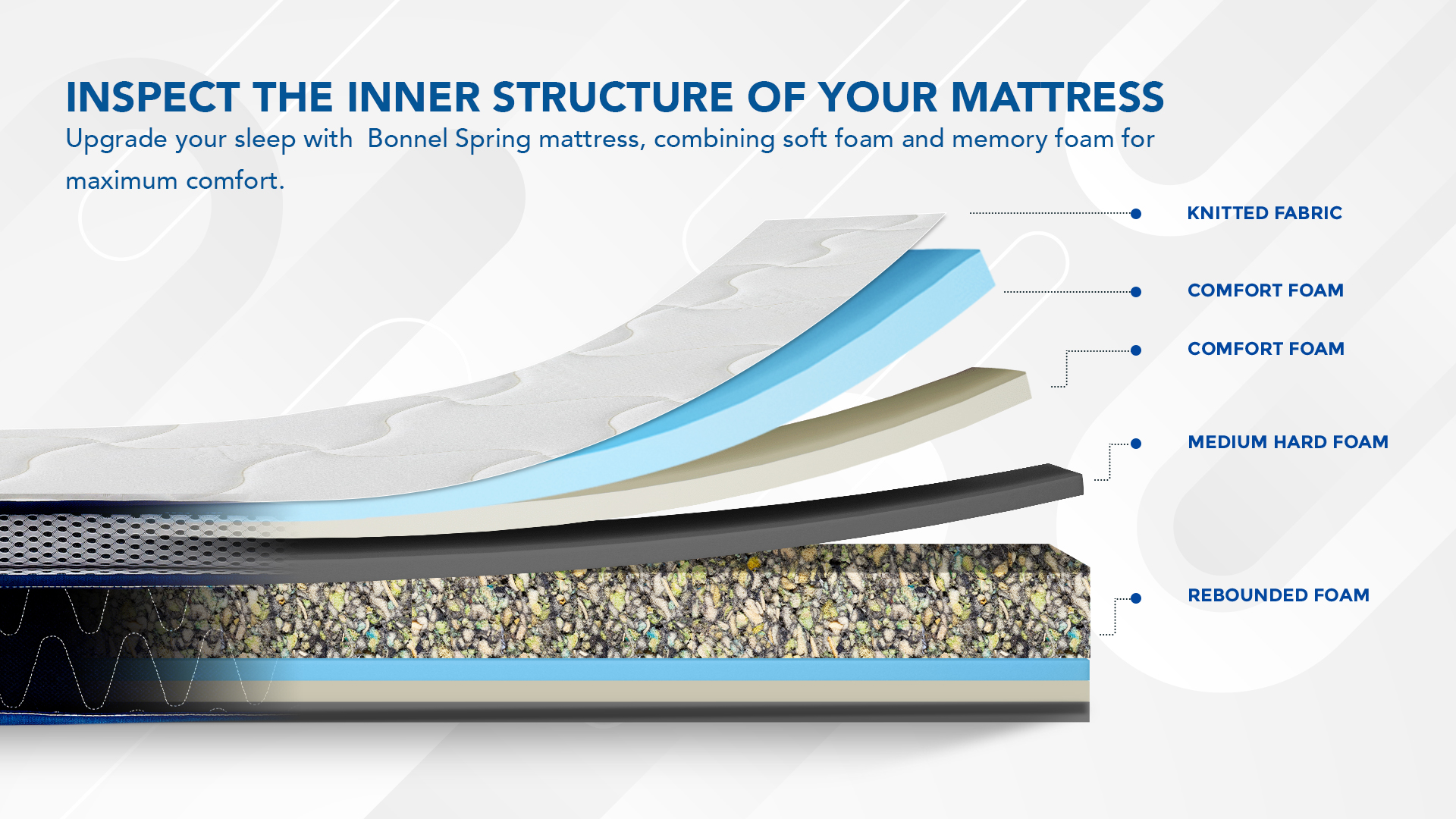 INSPECT THE INNER STRUCTURE OF YOUR MATTRESS

Upgrade your sleep with  Bonnel Spring mattress, combining soft foam and memory foam for maximum comfort.

KNITTED FABRIC

COMFORT FOAM

COMFORT FOAM

MEDIUM HARD FOAM

REBOUNDED FOAM